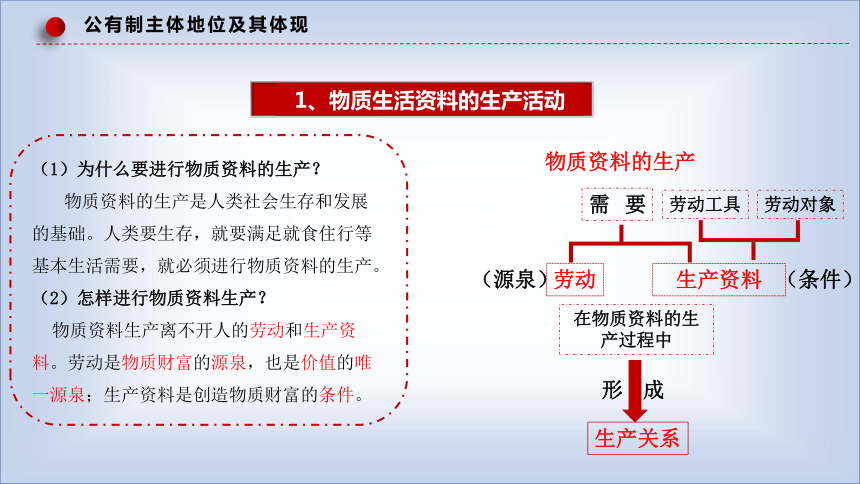 公有制主体地位及其体现

1、物质生活资料的生产活动

（1）为什么要进行物质资料的生产？

物质资料的生产是人类社会生存和发展的基础。人类要生存，就要满足就食住行等基本生活需要，就必须进行物质资料的生产。

（2）怎样进行物质资料生产？

物质资料生产离不开人的劳动和生产资料。劳动是物质财富的源泉，也是价值的唯一源泉；生产资料是创造物质财富的条件。

物质资料的生产

需 要

劳动工具

劳动对象

（源泉）劳动

生产资料（条件）

在物质资料的生产过程中

形 成

生产关系